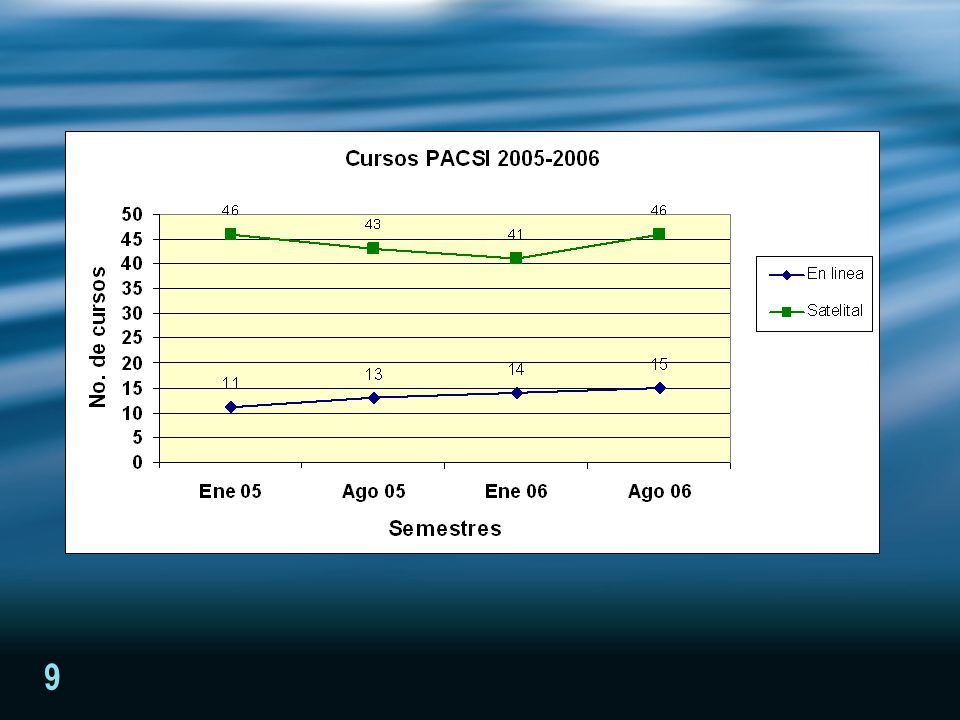 Cursos PACSI 2005-2006

No. de cursos

50
45
40
35
30
25
20
15
10
5
0

46
43
41
46

11
13
14
15

Ene 05
Ago 05
Ene 06
Ago 06

Semestres

En linea
Satelital

9